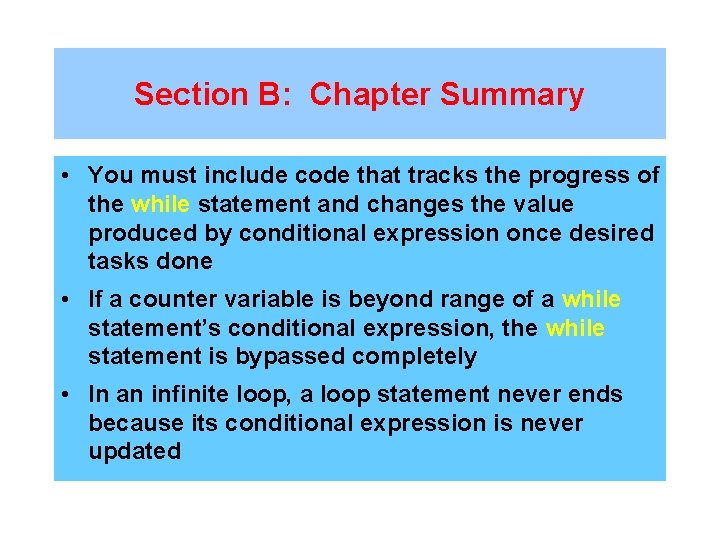 Section B: Chapter Summary

• You must include code that tracks the progress of the while statement and changes the value produced by conditional expression once desired tasks done

• If a counter variable is beyond range of a while statement's conditional expression, the while statement is bypassed completely

• In an infinite loop, a loop statement never ends because its conditional expression is never updated